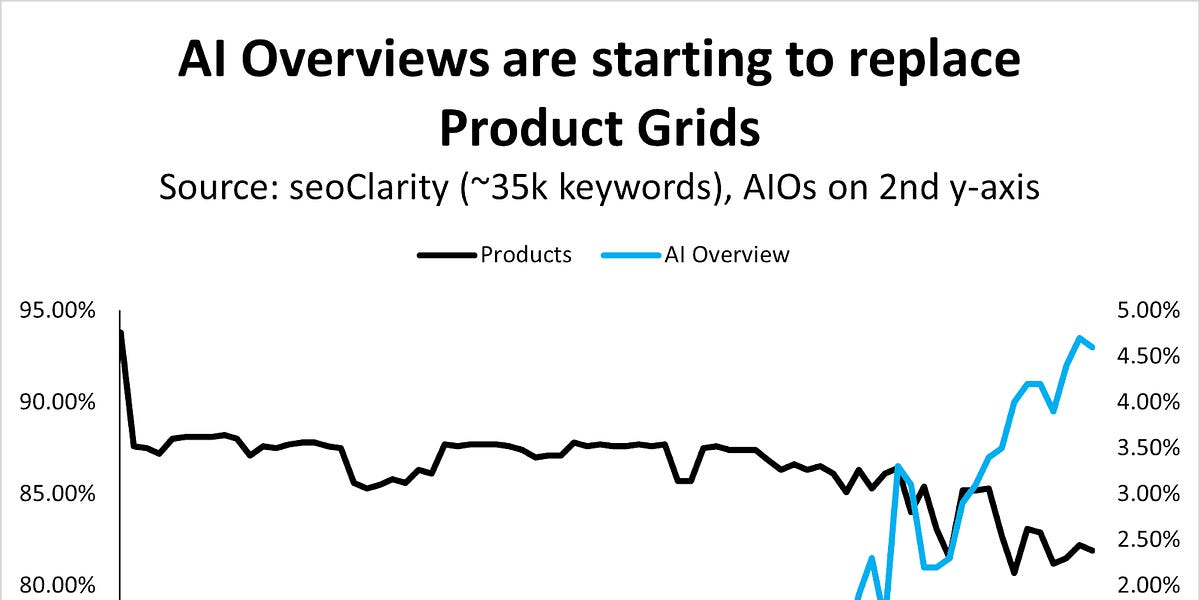 AI Overviews are starting to replace Product Grids

Source: seoClarity (~35k keywords), AIOs on 2nd y-axis

Products AI Overview

95.00%
90.00%
85.00%
80.00%

5.00%
4.50%
4.00%
3.50%
3.00%
2.50%
2.00%